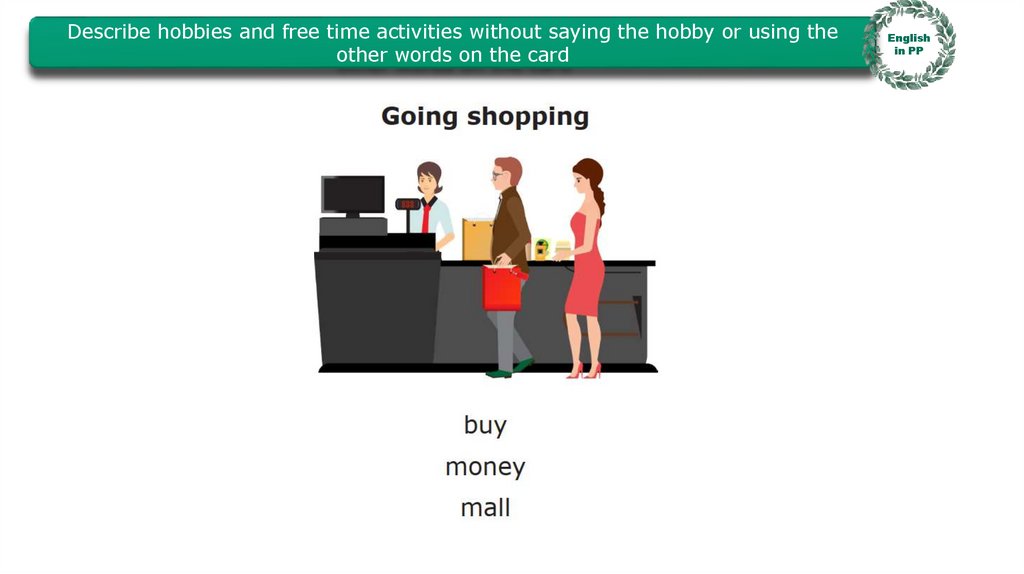 Describe hobbies and free time activities without saying the hobby or using the other words on the card

English in PP

Going shopping

buy

money

mall